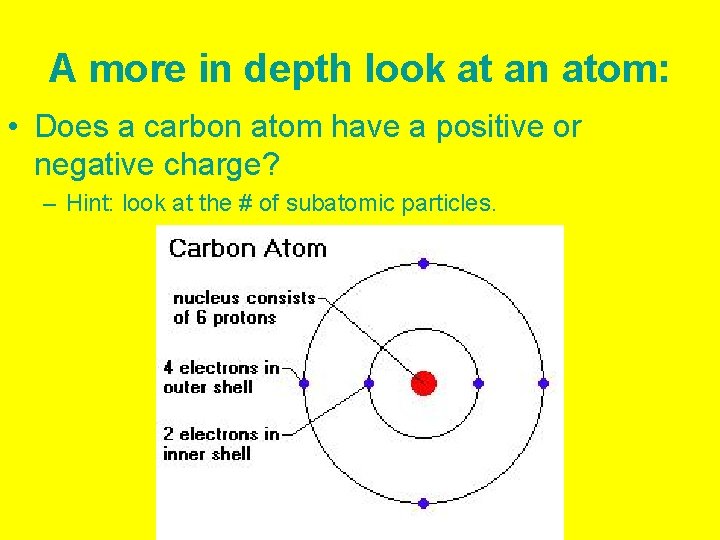 A more in depth look at an atom:

• Does a carbon atom have a positive or negative charge?

– Hint: look at the # of subatomic particles.

Carbon Atom

nucleus consists of 6 protons

4 electrons in outer shell

2 electrons in inner shell